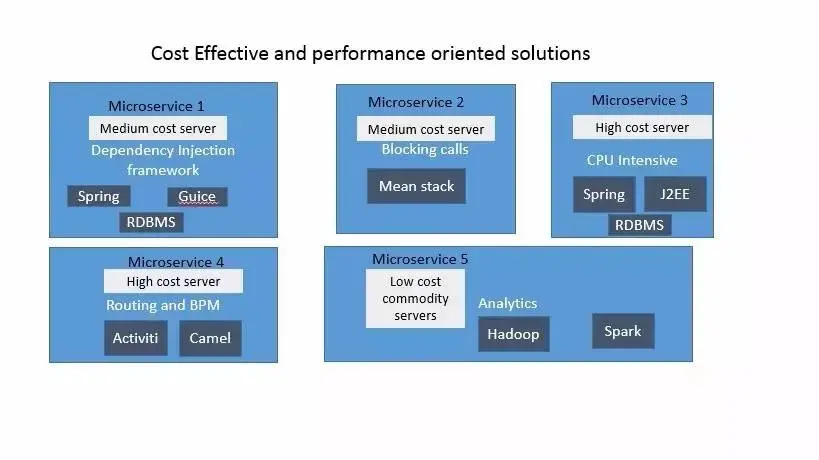 Cost Effective and performance oriented solutions

Microservice 1
Medium cost server
Dependency Injection framework
Spring
Guice
RDBMS

Microservice 2
Medium cost server
Blocking calls
Mean stack

Microservice 3
High cost server
CPU Intensive
Spring
J2EE
RDBMS

Microservice 4
High cost server
Routing and BPM
Activiti
Camel

Microservice 5
Low cost commodity servers
Analytics
Hadoop
Spark